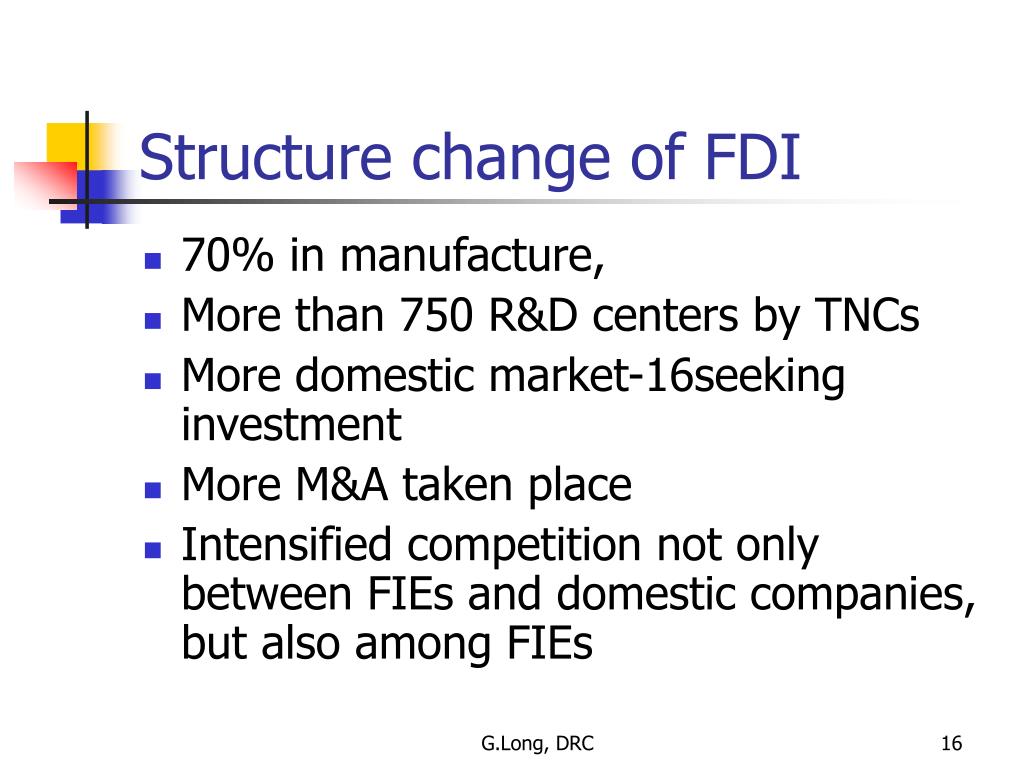 Structure change of FDI

- 70% in manufacture,
- More than 750 R&D centers by TNCs
- More domestic market-16seeking investment
- More M&A taken place
- Intensified competition not only between FIEs and domestic companies, but also among FIEs

G.Long, DRC

16